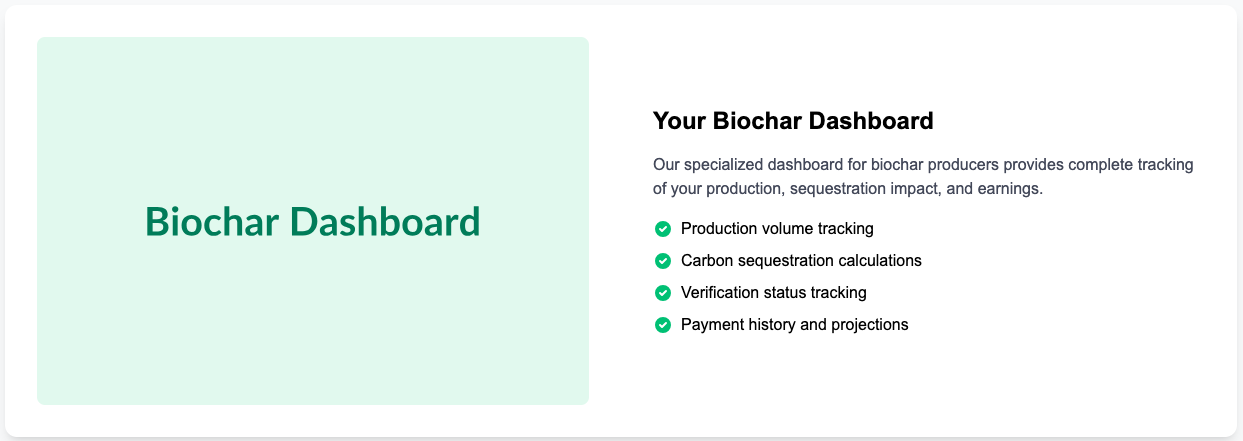 Biochar Dashboard

Your Biochar Dashboard

Our specialized dashboard for biochar producers provides complete tracking of your production, sequestration impact, and earnings.

Production volume tracking
Carbon sequestration calculations
Verification status tracking
Payment history and projections